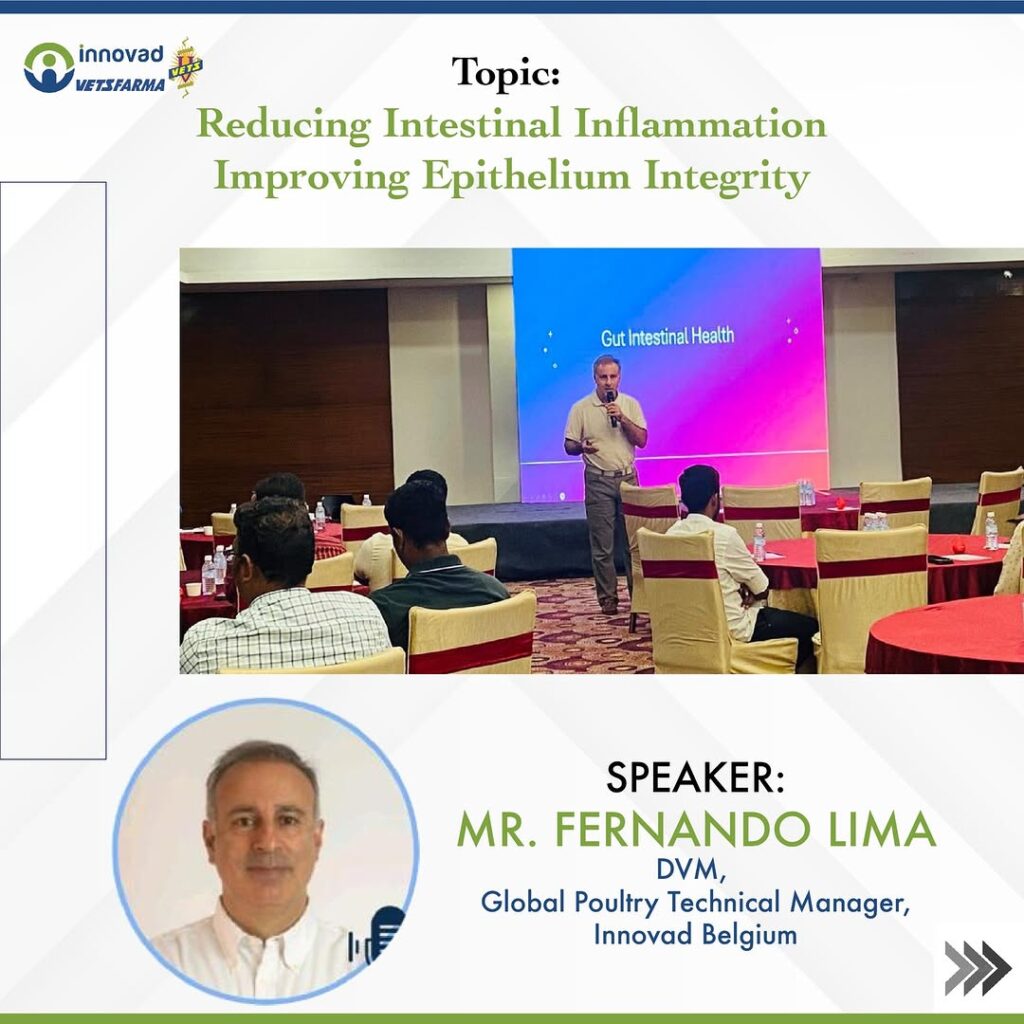 innovad
VETSFARMA
VETS

Topic:
Reducing Intestinal Inflammation
Improving Epithelium Integrity

Gut Intestinal Health

SPEAKER:
MR. FERNANDO LIMA
DVM,
Global Poultry Technical Manager,
Innovad Belgium